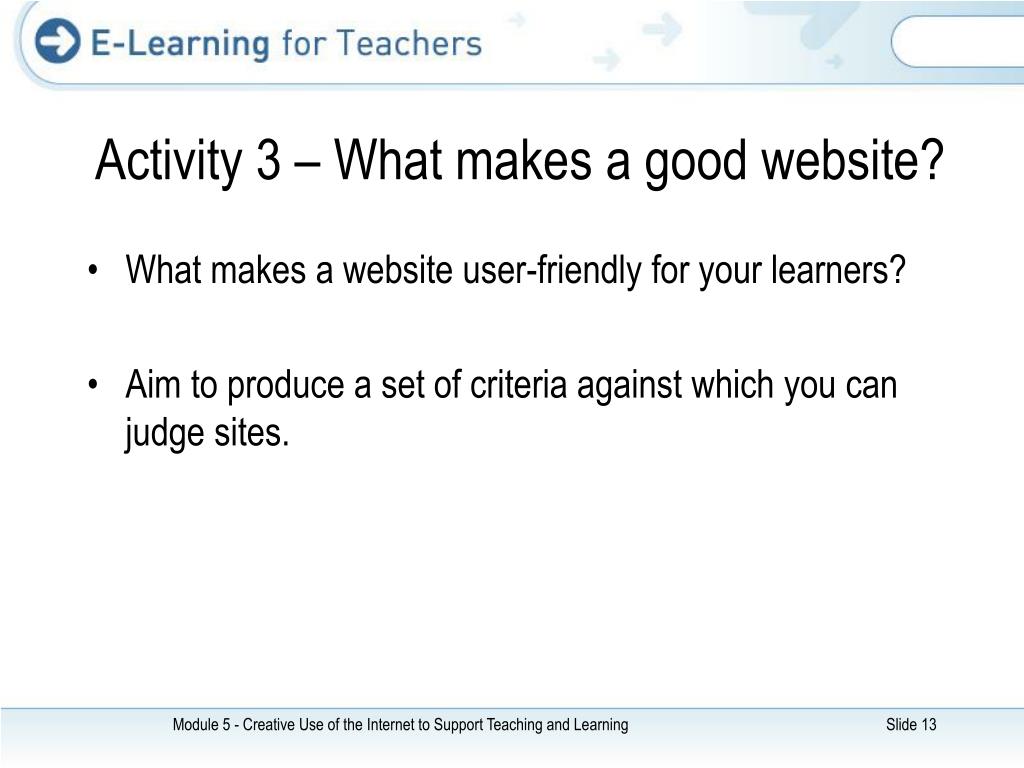 E-Learning for Teachers

Activity 3 – What makes a good website?

• What makes a website user-friendly for your learners?

• Aim to produce a set of criteria against which you can judge sites.

Module 5 - Creative Use of the Internet to Support Teaching and Learning

Slide 13